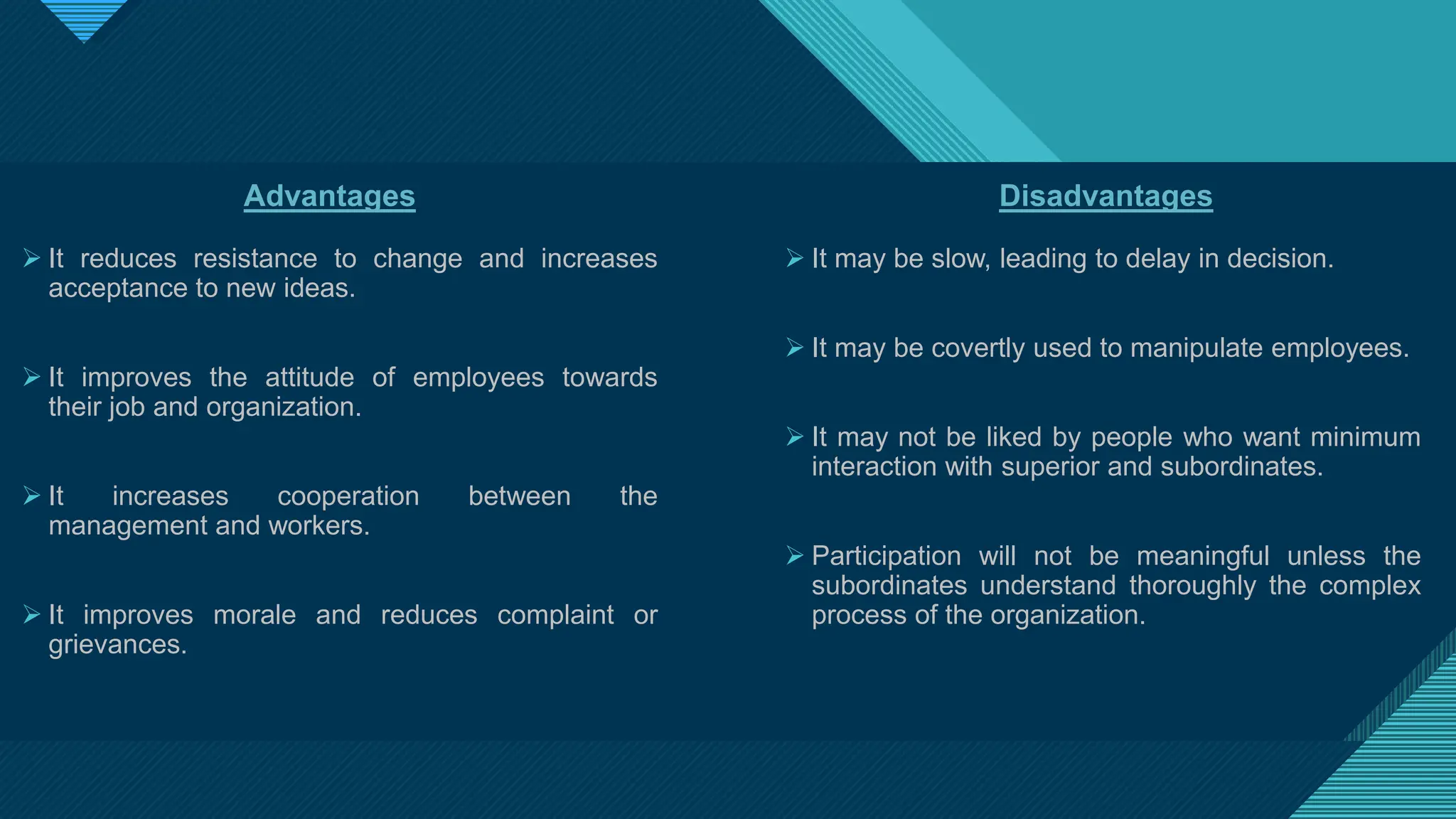 Advantages

➢ It reduces resistance to change and increases acceptance to new ideas.

➢ It improves the attitude of employees towards their job and organization.

➢ It increases cooperation between the management and workers.

➢ It improves morale and reduces complaint or grievances.

Disadvantages

➢ It may be slow, leading to delay in decision.

➢ It may be covertly used to manipulate employees.

➢ It may not be liked by people who want minimum interaction with superior and subordinates.

➢ Participation will not be meaningful unless the subordinates understand thoroughly the complex process of the organization.